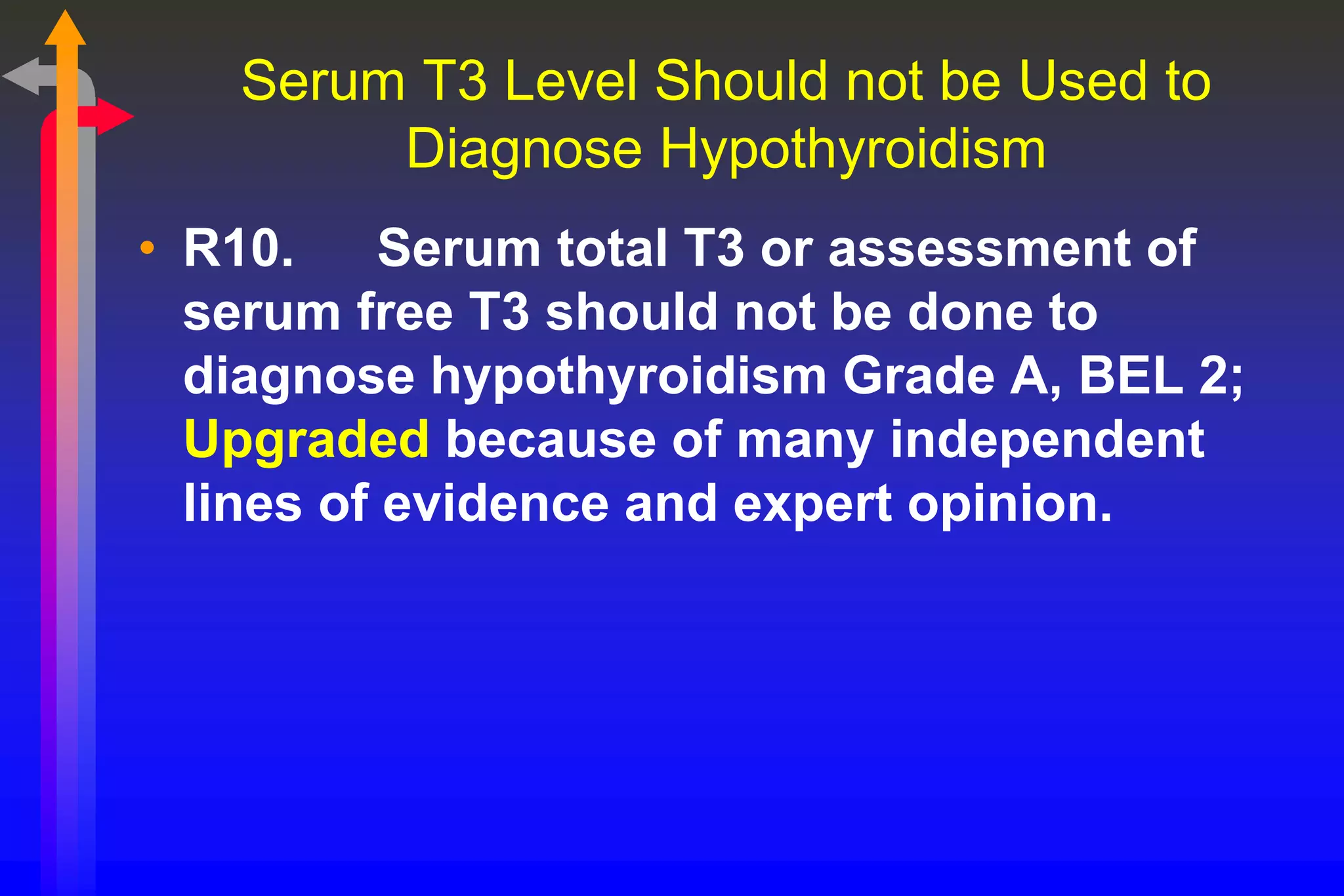 Serum T3 Level Should not be Used to Diagnose Hypothyroidism

• R10. Serum total T3 or assessment of serum free T3 should not be done to diagnose hypothyroidism Grade A, BEL 2; Upgraded because of many independent lines of evidence and expert opinion.